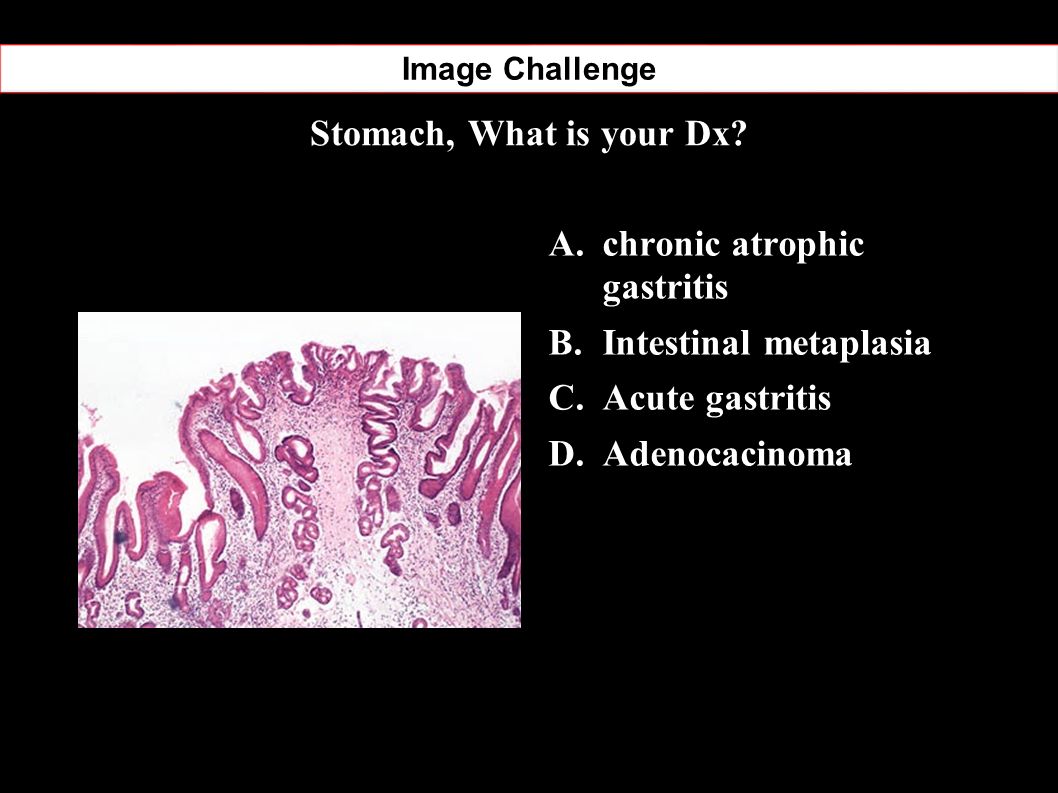 Image Challenge

Stomach, What is your Dx?

A. chronic atrophic gastritis

B. Intestinal metaplasia

C. Acute gastritis

D. Adenocacinoma